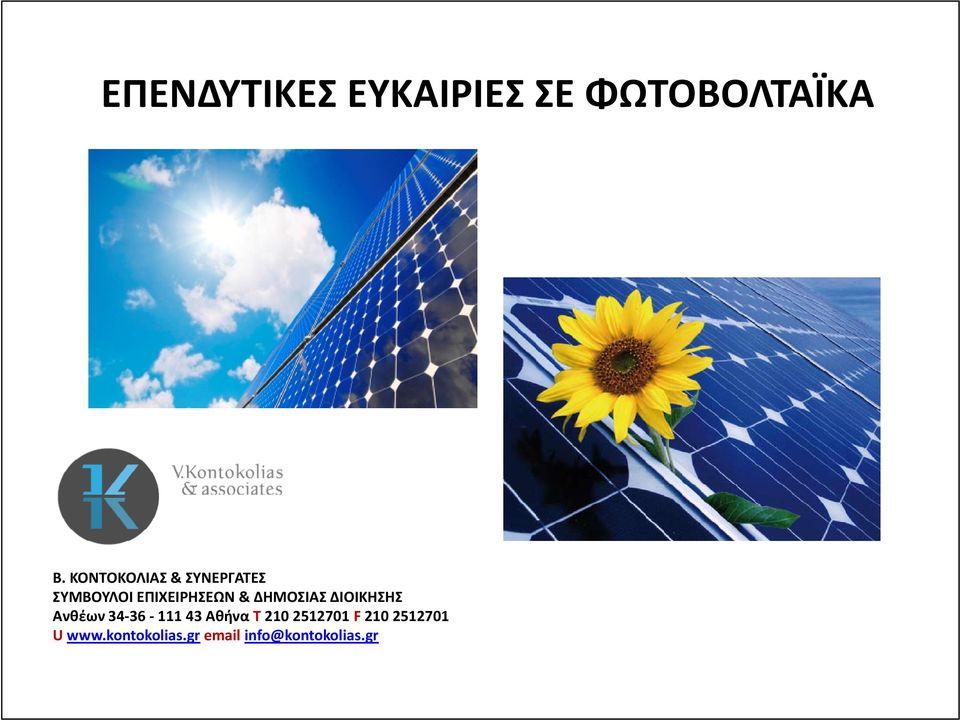 ΕΠΕΝΔΥΤΙΚΕΣ ΕΥΚΑΙΡΙΕΣ ΣΕ ΦΩΤΟΒΟΛΤΑΪΚΑ

V.Kontokolias
& associates

Β. ΚΟΝΤΟΚΟΛΙΑΣ & ΣΥΝΕΡΓΑΤΕΣ
ΣΥΜΒΟΥΛΟΙ ΕΠΙΧΕΙΡΗΣΕΩΝ & ΔΗΜΟΣΙΑΣ ΔΙΟΙΚΗΣΗΣ
Ανθέων 34-36 - 111 43 Αθήνα T 210 2512701 F 210 2512701
U www.kontokolias.gr email info@kontokolias.gr